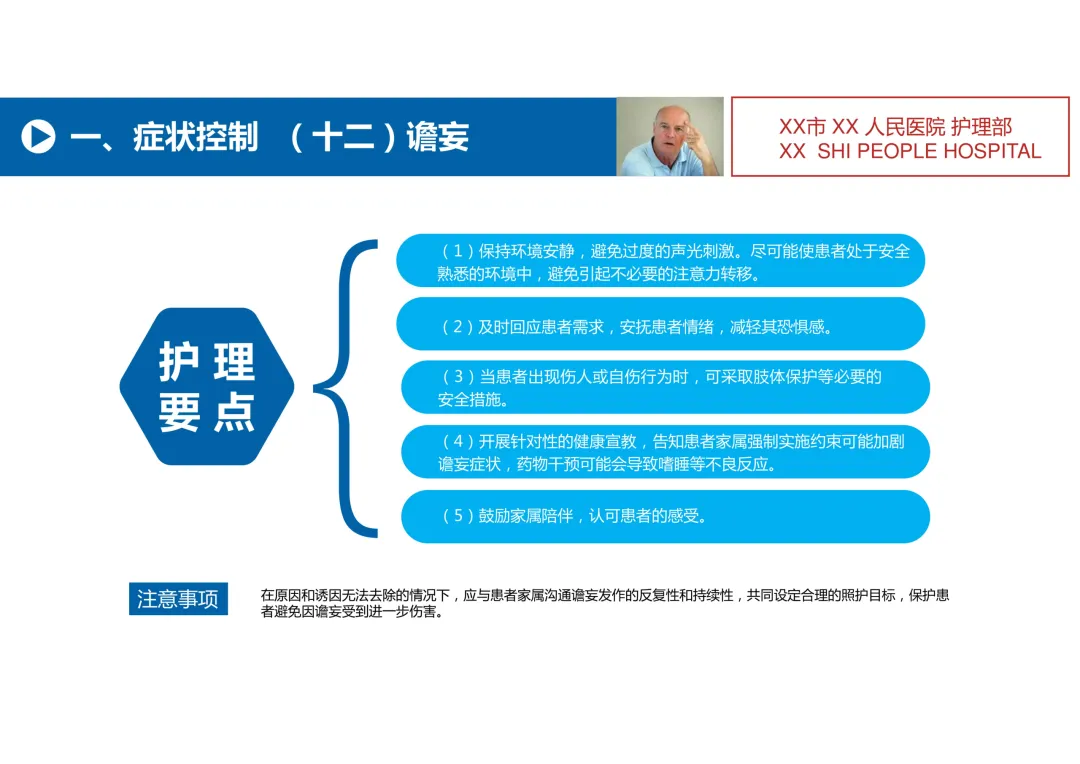 一、症状控制 （十二）谵妄

XX市 XX 人民医院 护理部
XX SHI PEOPLE HOSPITAL

护理要点

（1）保持环境安静，避免过度的声光刺激。尽可能使患者处于安全熟悉的环境中，避免引起不必要的注意力转移。

（2）及时回应患者需求，安抚患者情绪，减轻其恐惧感。

（3）当患者出现伤人或自伤行为时，可采取肢体保护等必要的安全措施。

（4）开展针对性的健康宣教，告知患者家属强制实施约束可能加剧谵妄症状，药物干预可能会导致嗜睡等不良反应。

（5）鼓励家属陪伴，认可患者的感受。

注意事项

在原因和诱因无法去除的情况下，应与患者家属沟通谵妄发作的反复性和持续性，共同设定合理的照护目标，保护患者避免因谵妄受到进一步伤害。